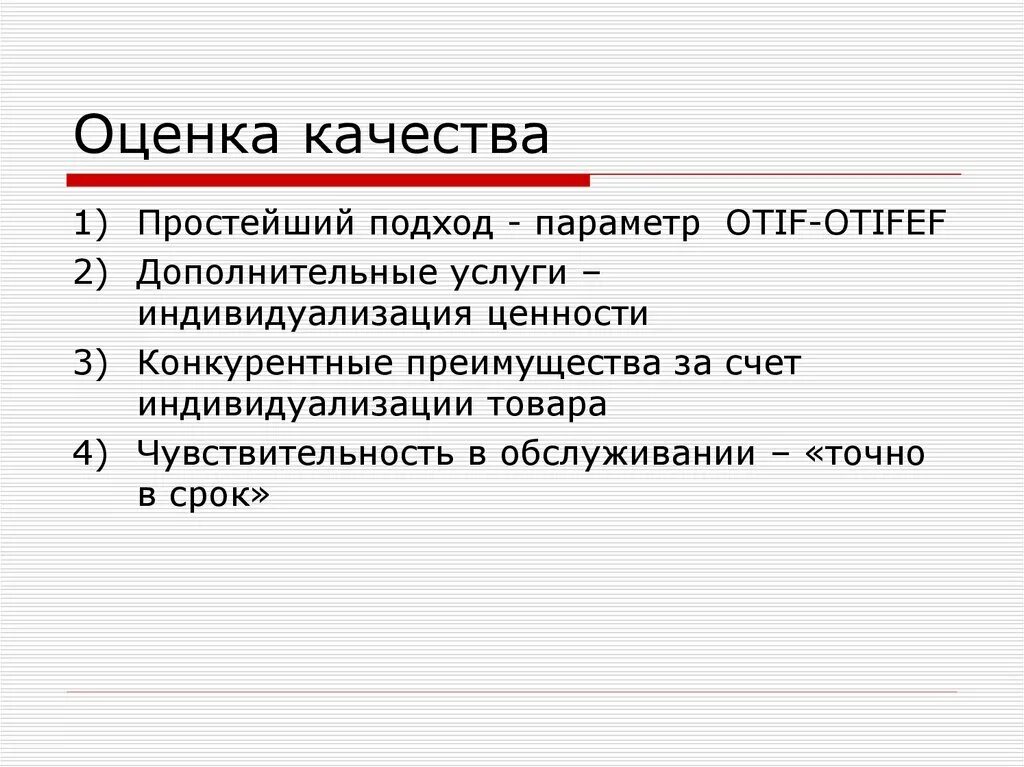 Оценка качества

1) Простейший подход - параметр OTIF-OTIFEF
2) Дополнительные услуги – индивидуализация ценности
3) Конкурентные преимущества за счет индивидуализации товара
4) Чувствительность в обслуживании – «точно в срок»